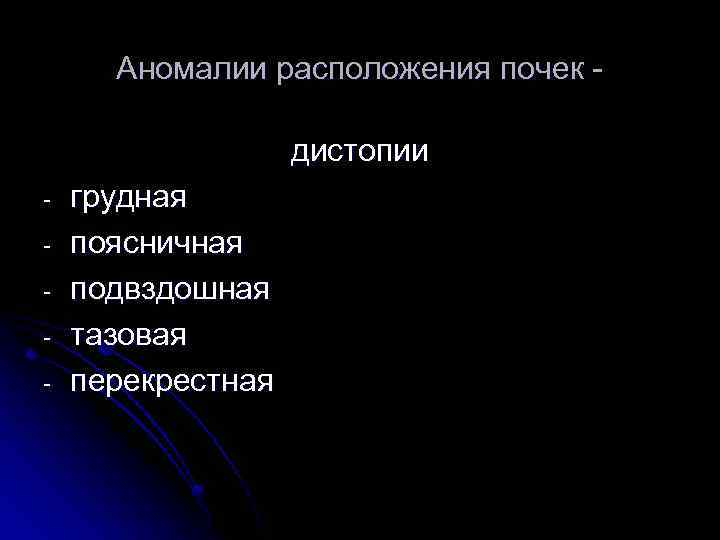 Аномалии расположения почек -

дистопии

- грудная
- поясничная
- подвздошная
- тазовая
- перекрестная